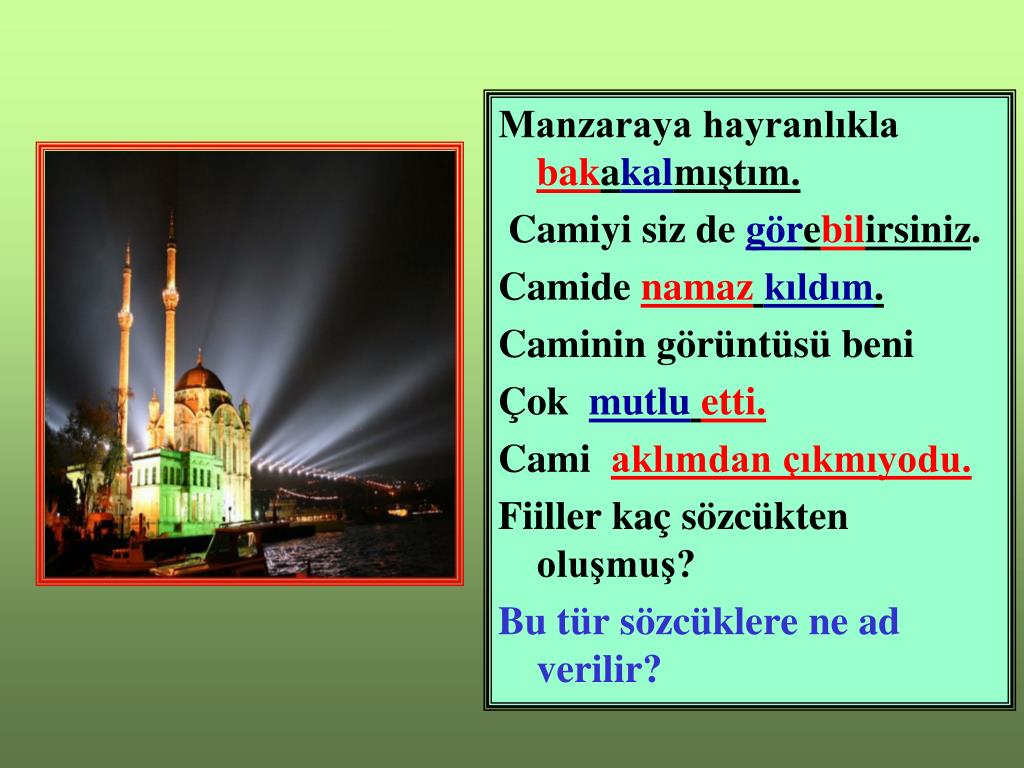 Manzaraya hayranlıkla bakakalmıştım.

Camiyi siz de görebilirsiniz.

Camide namaz kıldım.

Caminin görüntüsü beni

Çok mutlu etti.

Cami aklımdan çıkmıyodu.

Fiiller kaç sözcükten oluşmuş?

Bu tür sözcüklere ne ad verilir?